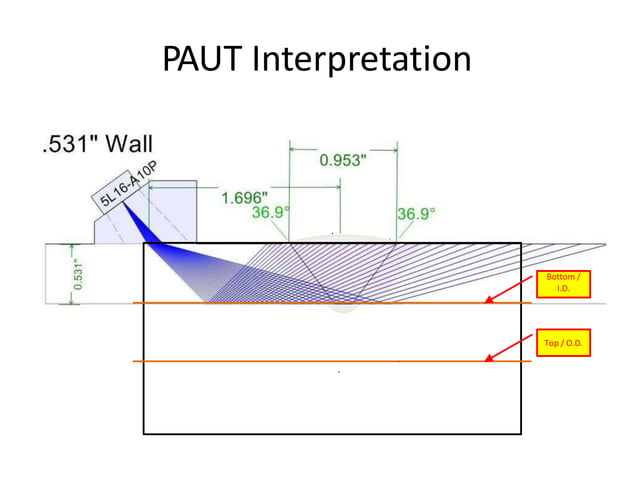 PAUT Interpretation

.531" Wall

5L16-A10P

0.953"

1.696"

36.9°

36.9°

0.531"

Bottom / I.D.

Top / O.D.